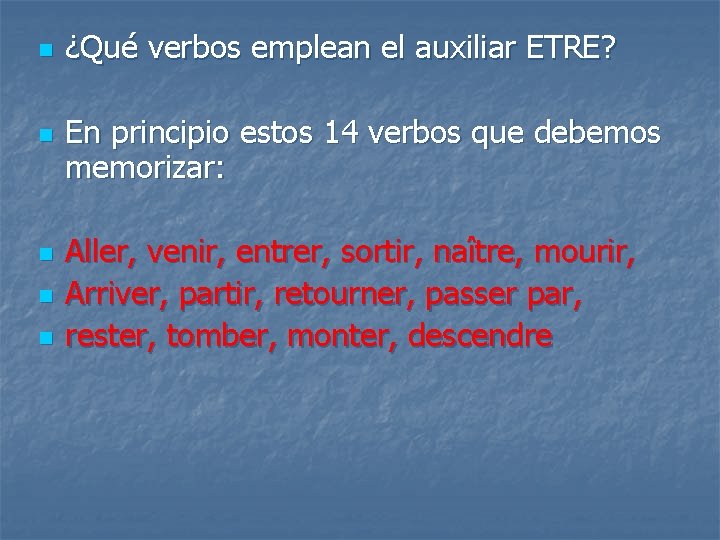 • ¿Qué verbos emplean el auxiliar ETRE?

• En principio estos 14 verbos que debemos memorizar:

• Aller, venir, entrer, sortir, naître, mourir,
• Arriver, partir, retourner, passer par,
• rester, tomber, monter, descendre